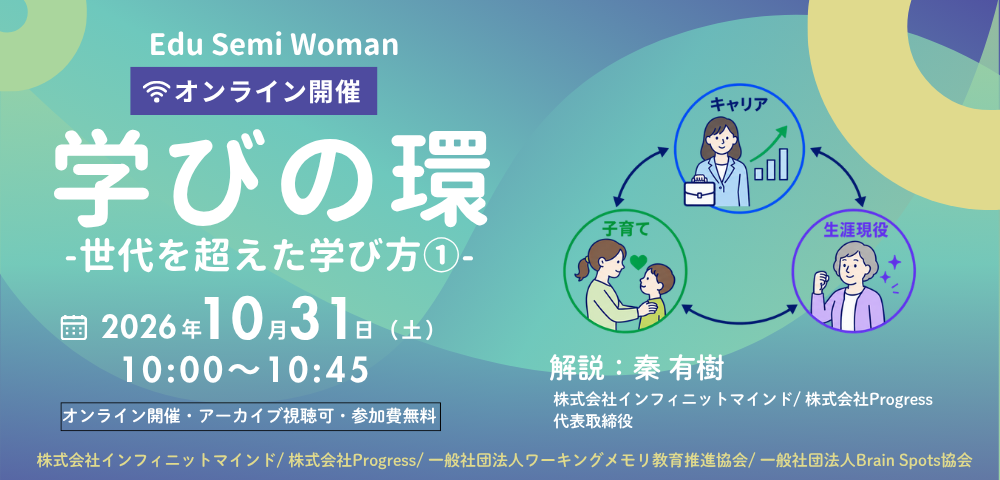 Edu Semi Woman

オンライン開催

学びの環

-世代を超えた学び方①-

2026年10月31日（土）
10:00～10:45

オンライン開催・アーカイブ視聴可・参加費無料

キャリア

子育て

生涯現役

解説：秦 有樹

株式会社インフィニットマインド/ 株式会社Progress
代表取締役

株式会社インフィニットマインド/ 株式会社Progress/ 一般社団法人ワーキングメモリ教育推進協会/ 一般社団法人Brain Spots協会